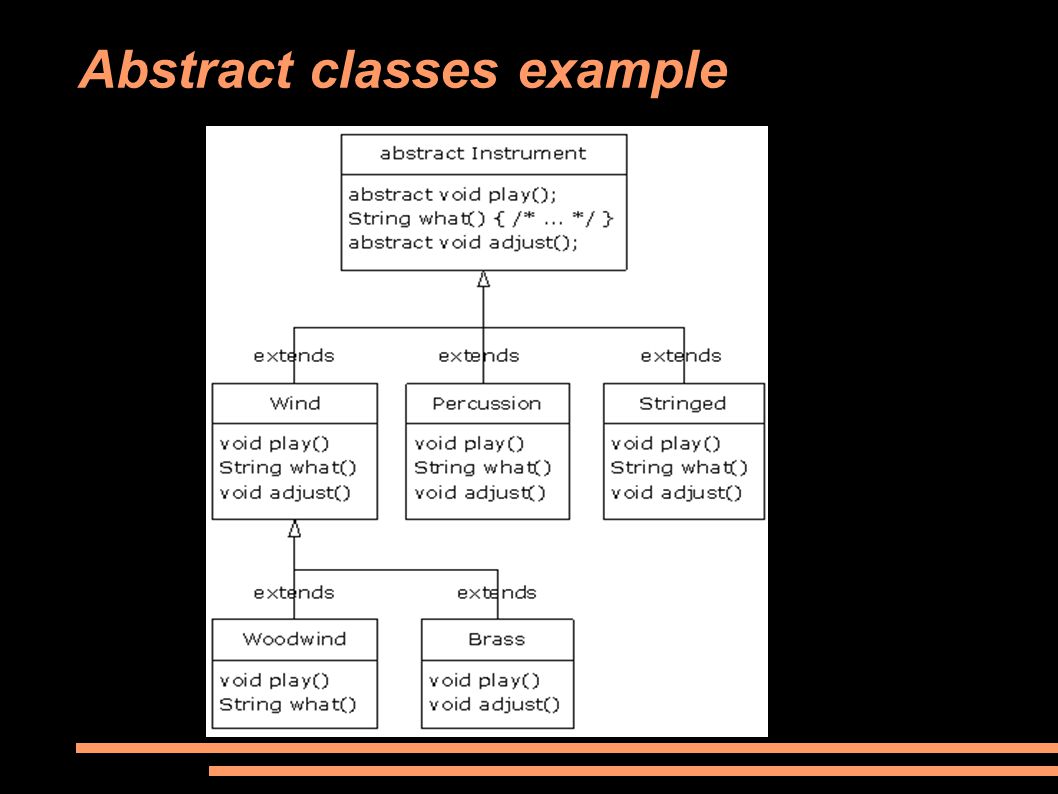 Abstract classes example

abstract Instrument

abstract void play();
String what() { /* ... */ }
abstract void adjust();

extends
extends
extends

Wind

void play()
String what()
void adjust()

Percussion

void play()
String what()
void adjust()

Stringed

void play()
String what()
void adjust()

extends
extends

Woodwind

void play()
String what()

Brass

void play()
void adjust()